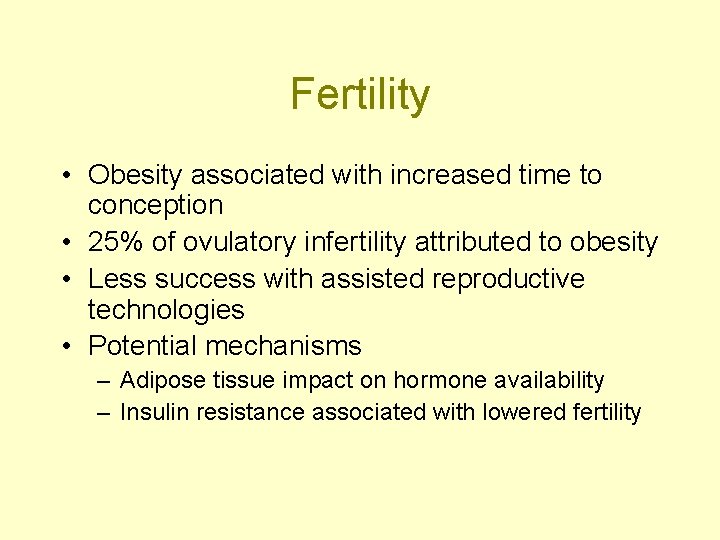 Fertility

• Obesity associated with increased time to conception
• 25% of ovulatory infertility attributed to obesity
• Less success with assisted reproductive technologies
• Potential mechanisms
– Adipose tissue impact on hormone availability
– Insulin resistance associated with lowered fertility